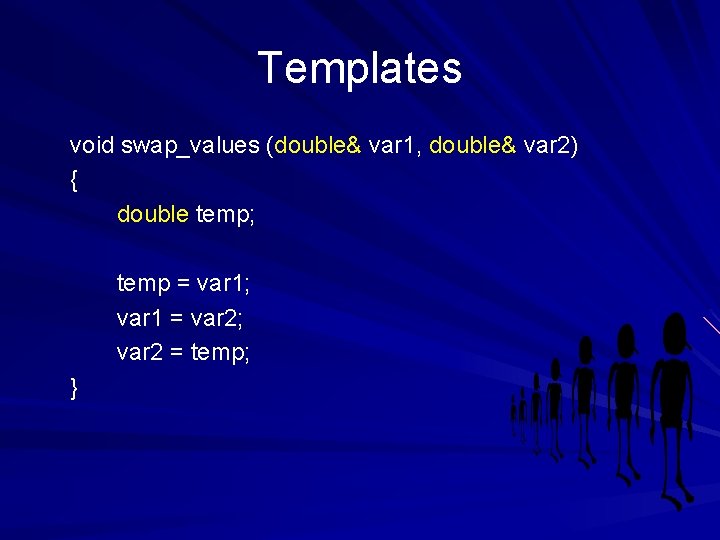 Templates

void swap_values (double& var1, double& var2)
{
double temp;

temp = var1;
var1 = var2;
var2 = temp;
}